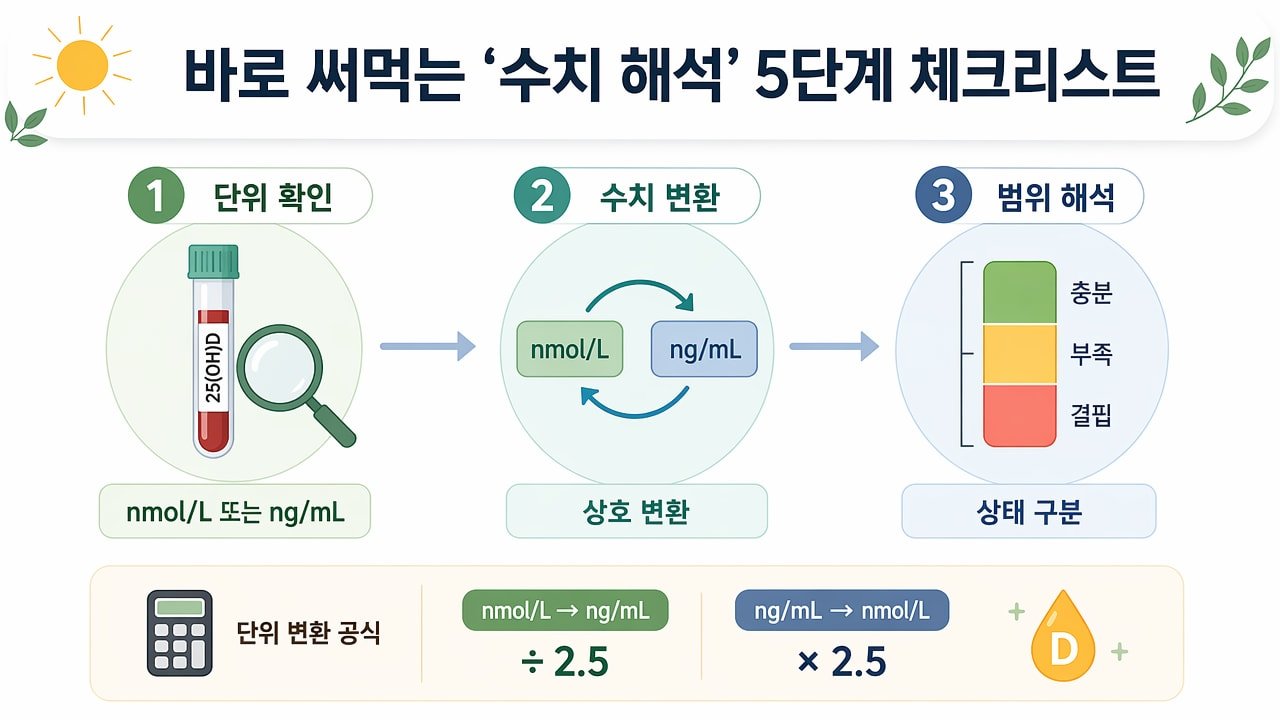 바로 써먹는 '수치 해석' 5단계 체크리스트

1 단위 확인

25(OH)D

nmol/L 또는 ng/mL

2 수치 변환

nmol/L

ng/mL

상호 변환

3 범위 해석

충분

부족

결핍

상태 구분

단위 변환 공식

nmol/L → ng/mL

÷ 2.5

ng/mL → nmol/L

× 2.5

D